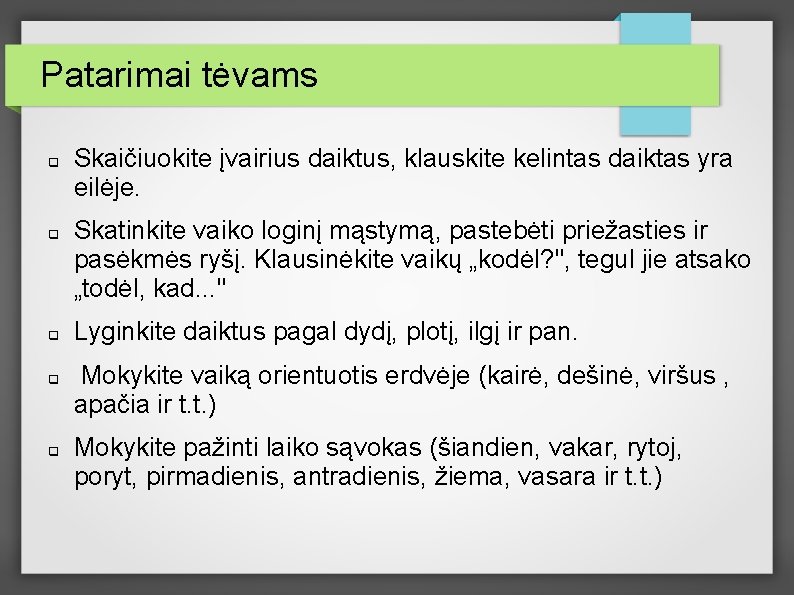 Patarimai tėvams

Skaičiuokite įvairius daiktus, klauskite kelintas daiktas yra eilėje.

Skatinkite vaiko loginį mąstymą, pastebėti priežasties ir pasėkmės ryšį. Klausinėkite vaikų „kodėl?", tegul jie atsako „todėl, kad..."

Lyginkite daiktus pagal dydį, plotį, ilgį ir pan.

Mokykite vaiką orientuotis erdvėje (kairė, dešinė, viršus , apačia ir t.t.)

Mokykite pažinti laiko sąvokas (šiandien, vakar, rytoj, poryt, pirmadienis, antradienis, žiema, vasara ir t.t.)